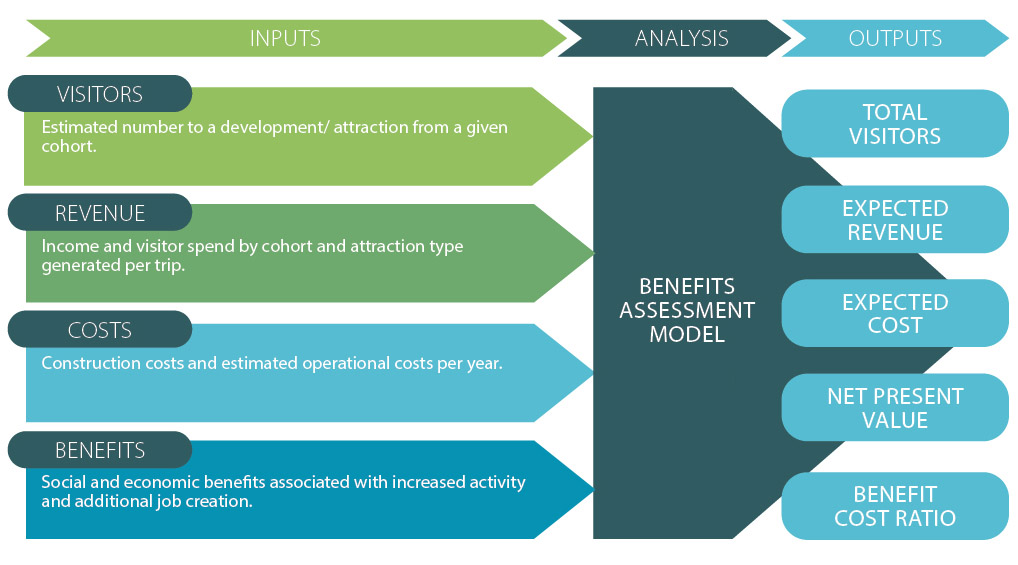 INPUTS

ANALYSIS

OUTPUTS

VISITORS

Estimated number to a development/ attraction from a given cohort.

REVENUE

Income and visitor spend by cohort and attraction type generated per trip.

COSTS

Construction costs and estimated operational costs per year.

BENEFITS

Social and economic benefits associated with increased activity and additional job creation.

BENEFITS ASSESSMENT MODEL

TOTAL VISITORS

EXPECTED REVENUE

EXPECTED COST

NET PRESENT VALUE

BENEFIT COST RATIO